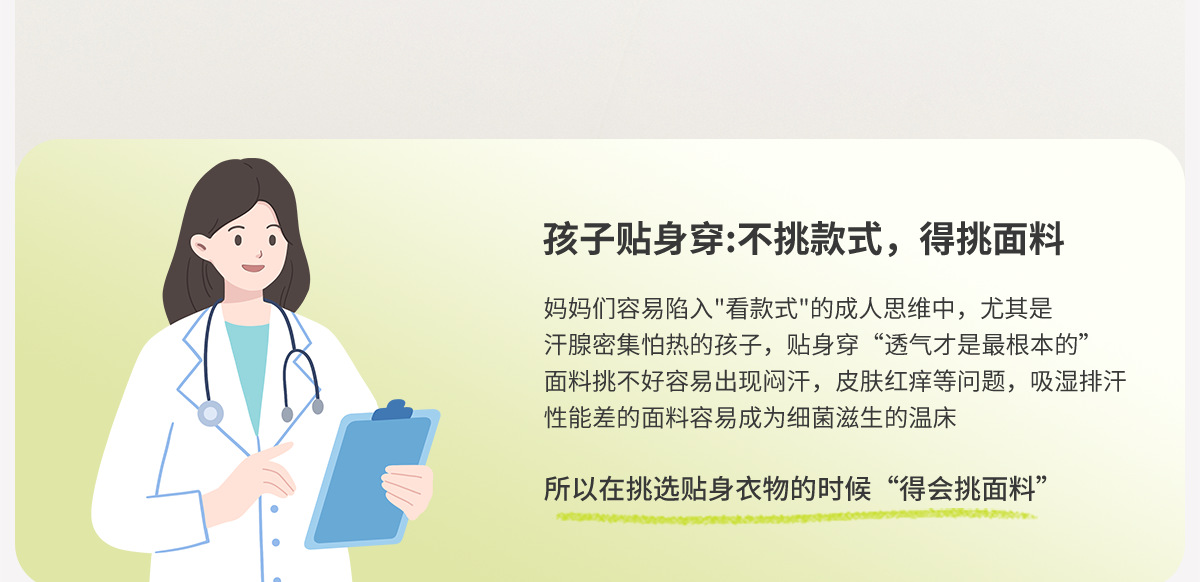 孩子贴身穿:不挑款式，得挑面料

妈妈们容易陷入"看款式"的成人思维中，尤其是汗腺密集怕热的孩子，贴身穿“透气才是最根本的”面料挑不好容易出现闷汗，皮肤红痒等问题，吸湿排汗性能差的面料容易成为细菌滋生的温床

所以在挑选贴身衣物的时候“得会挑面料”